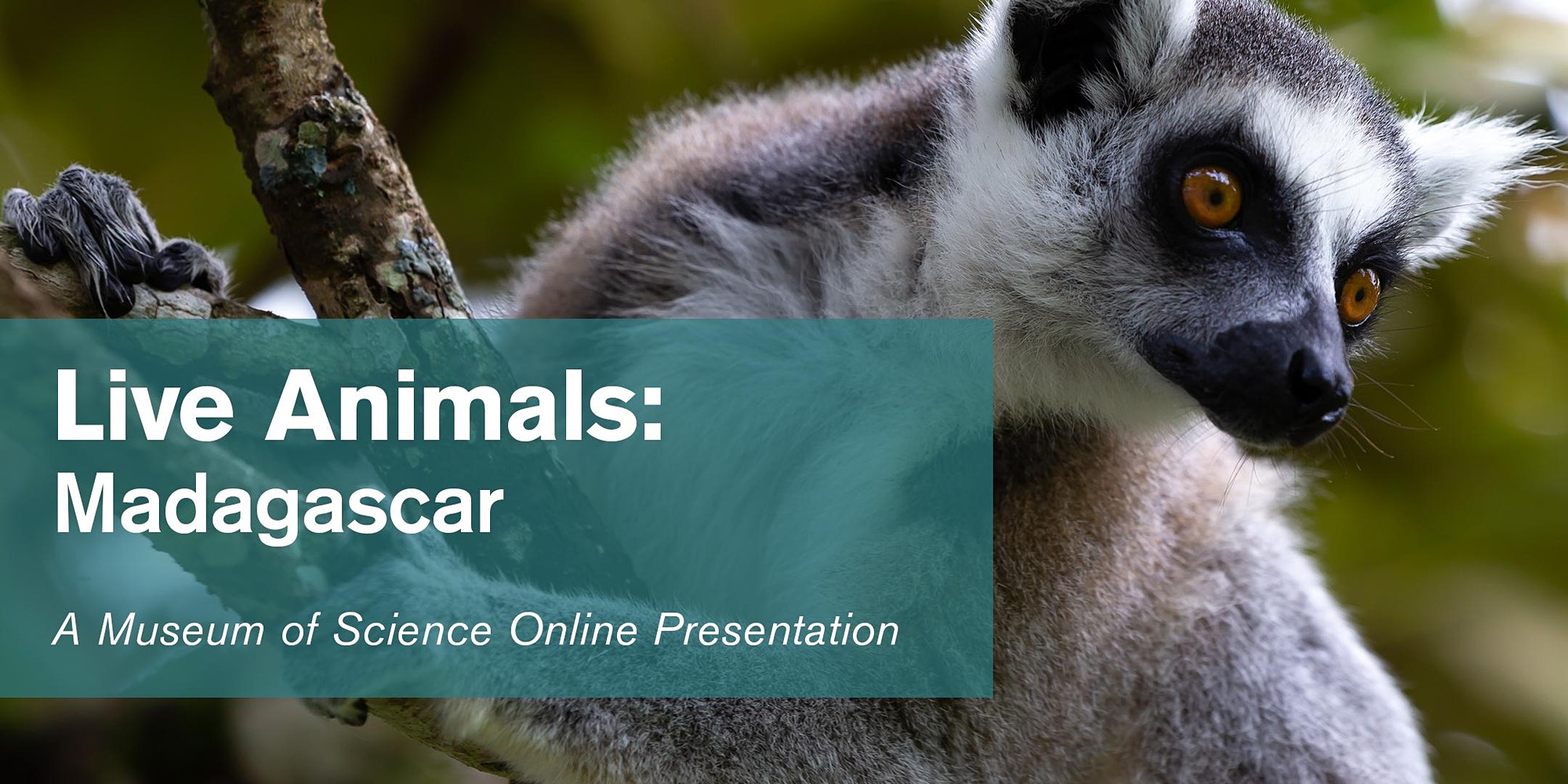 Live Animals:
Madagascar

A Museum of Science Online Presentation